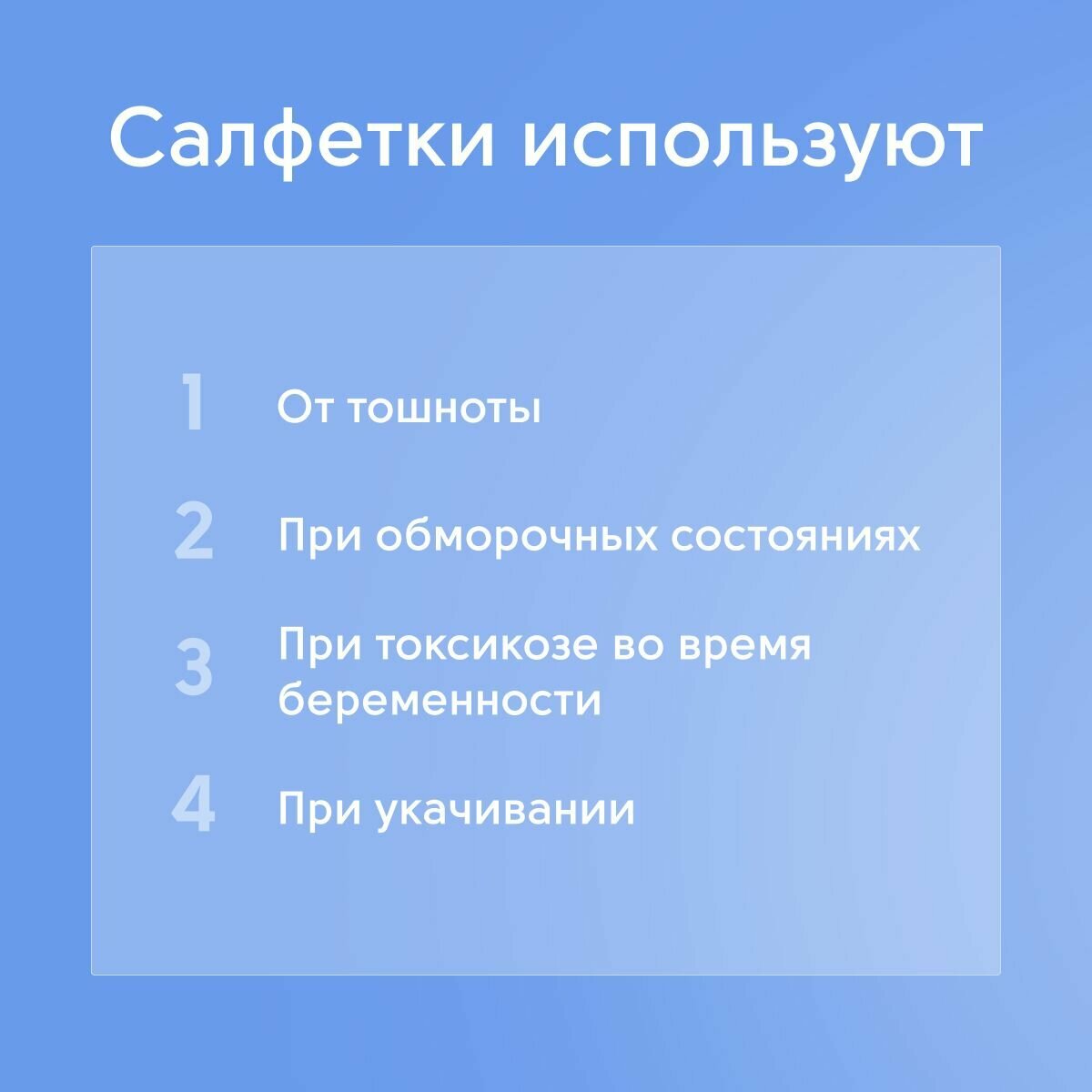 Салфетки используют

1 От тошноты

2 При обморочных состояниях

3 При токсикозе во время беременности

4 При укачивании